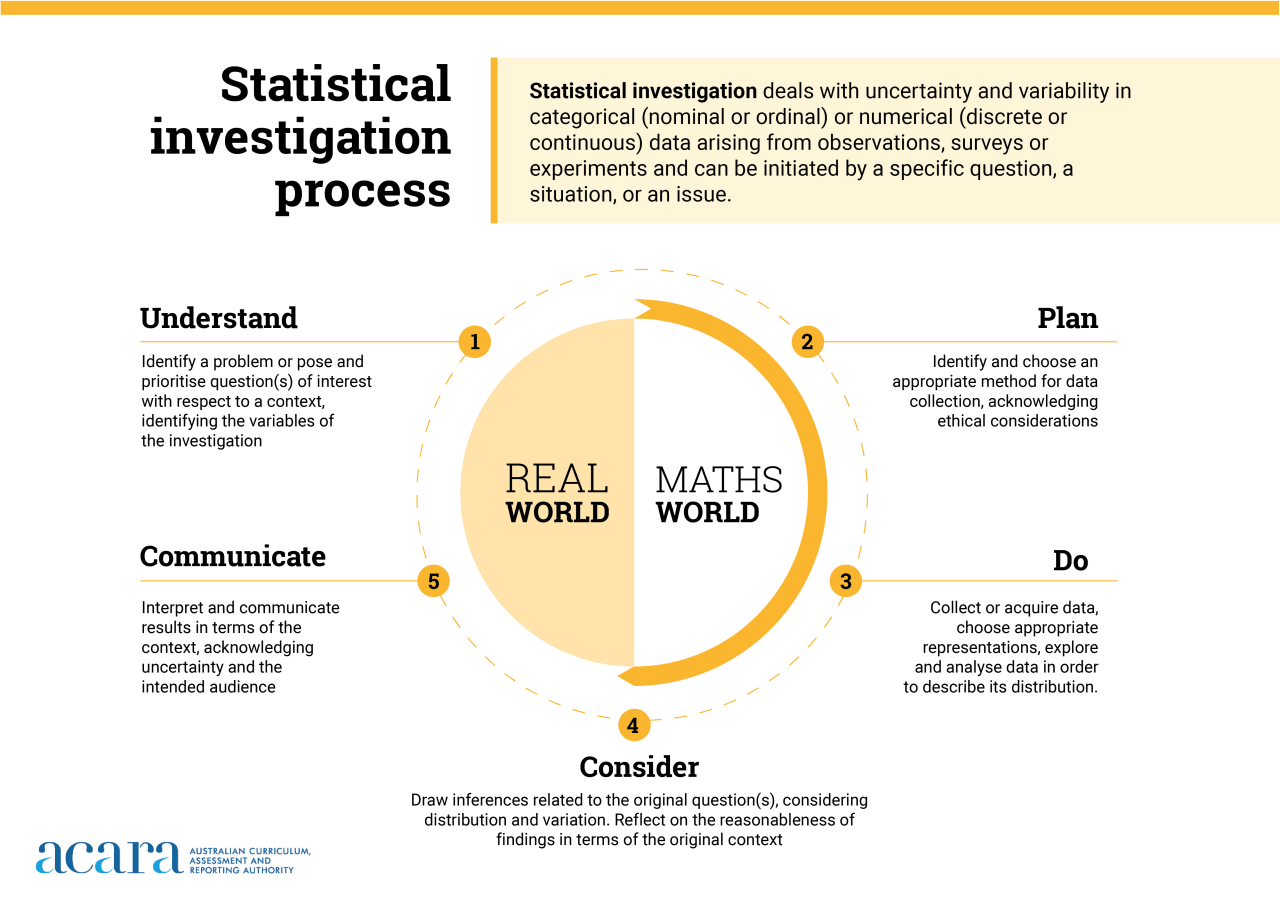 Statistical investigation process

**Statistical investigation** deals with uncertainty and variability in categorical (nominal or ordinal) or numerical (discrete or continuous) data arising from observations, surveys or experiments and can be initiated by a specific question, a situation, or an issue.

Understand

1

Identify a problem or pose and prioritise question(s) of interest with respect to a context, identifying the variables of the investigation

Plan

2

Identify and choose an appropriate method for data collection, acknowledging ethical considerations

REAL WORLD

MATHS WORLD

Communicate

5

Interpret and communicate results in terms of the context, acknowledging uncertainty and the intended audience

Do

3

Collect or acquire data, choose appropriate representations, explore and analyse data in order to describe its distribution.

4

Consider

Draw inferences related to the original question(s), considering distribution and variation. Reflect on the reasonableness of findings in terms of the original context

acara AUSTRALIAN CURRICULUM, ASSESSMENT AND REPORTING AUTHORITY